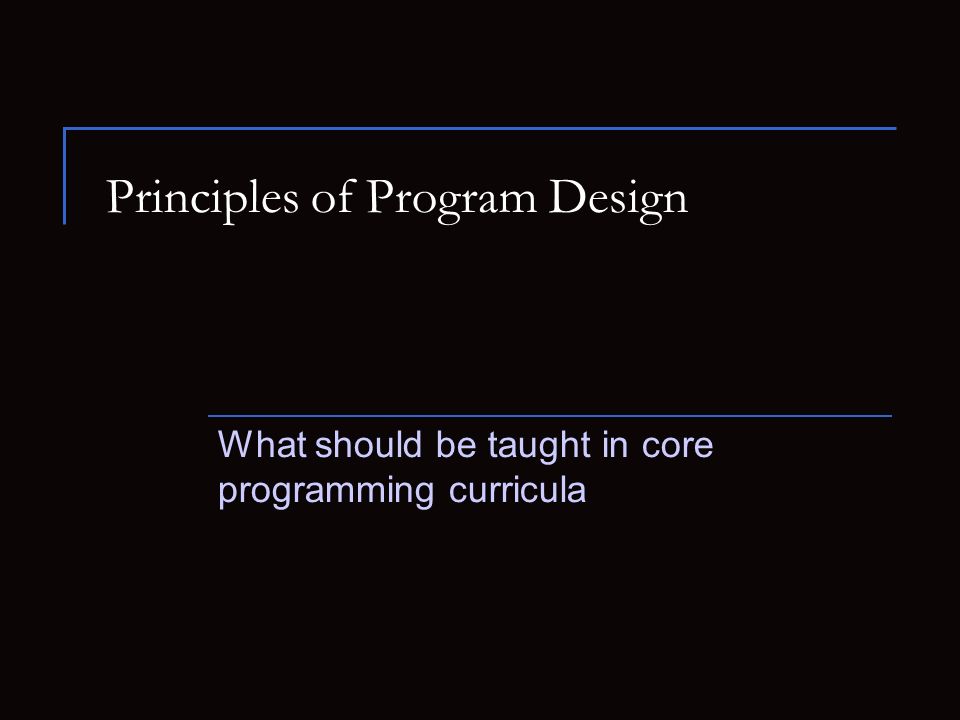 Principles of Program Design

What should be taught in core programming curricula